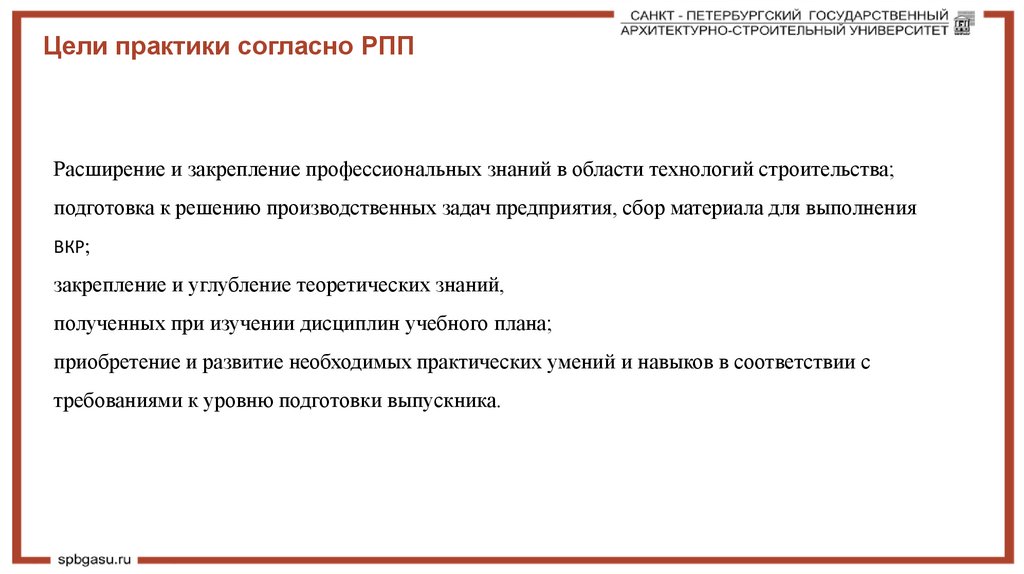 САНКТ - ПЕТЕРБУРГСКИЙ ГОСУДАРСТВЕННЫЙ
АРХИТЕКТУРНО-СТРОИТЕЛЬНЫЙ УНИВЕРСИТЕТ

Цели практики согласно РПП

Расширение и закрепление профессиональных знаний в области технологий строительства;
подготовка к решению производственных задач предприятия, сбор материала для выполнения ВКР;
закрепление и углубление теоретических знаний,
полученных при изучении дисциплин учебного плана;
приобретение и развитие необходимых практических умений и навыков в соответствии с требованиями к уровню подготовки выпускника.

spbgasu.ru